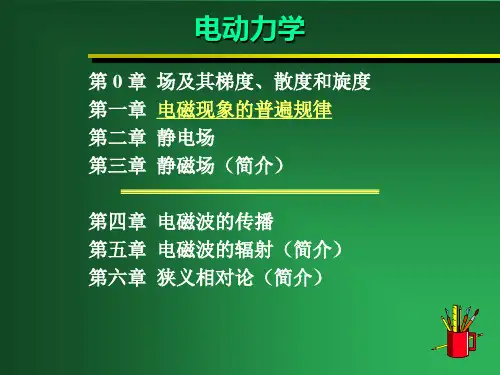 电动力学

第 0 章 场及其梯度、散度和旋度
第一章 电磁现象的普遍规律
第二章 静电场
第三章 静磁场（简介）

第四章 电磁波的传播
第五章 电磁波的辐射（简介）
第六章 狭义相对论（简介）